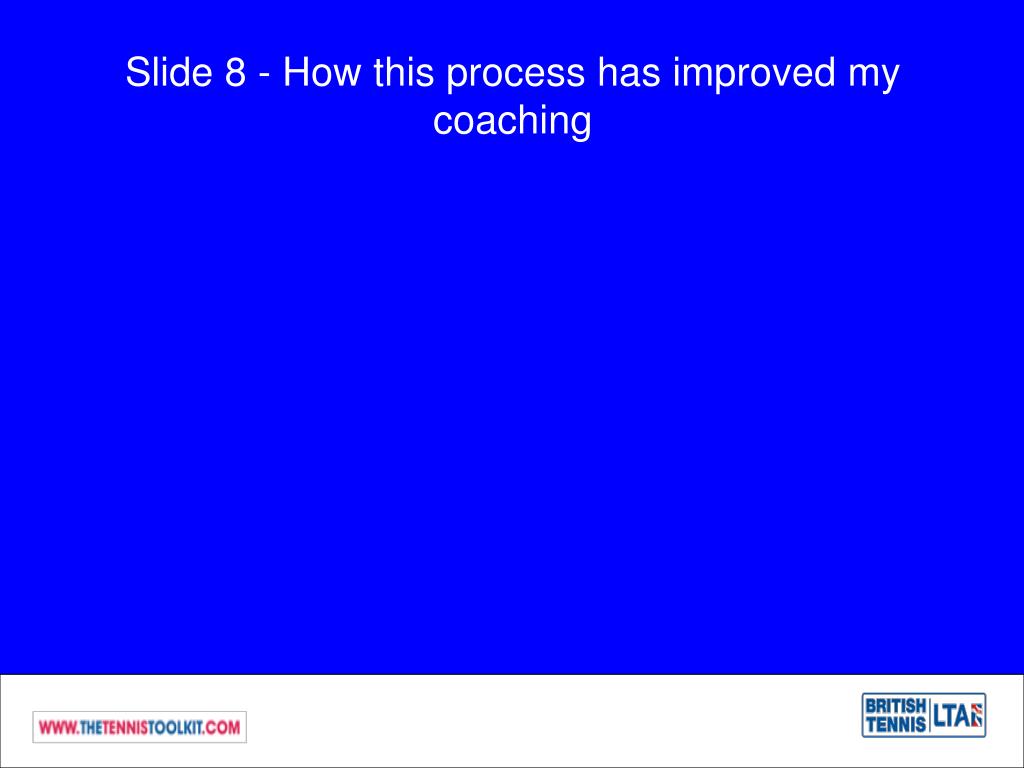 Slide 8 - How this process has improved my coaching

WWW.THETENNISTOOLKIT.COM

BRITISH TENNIS LTA